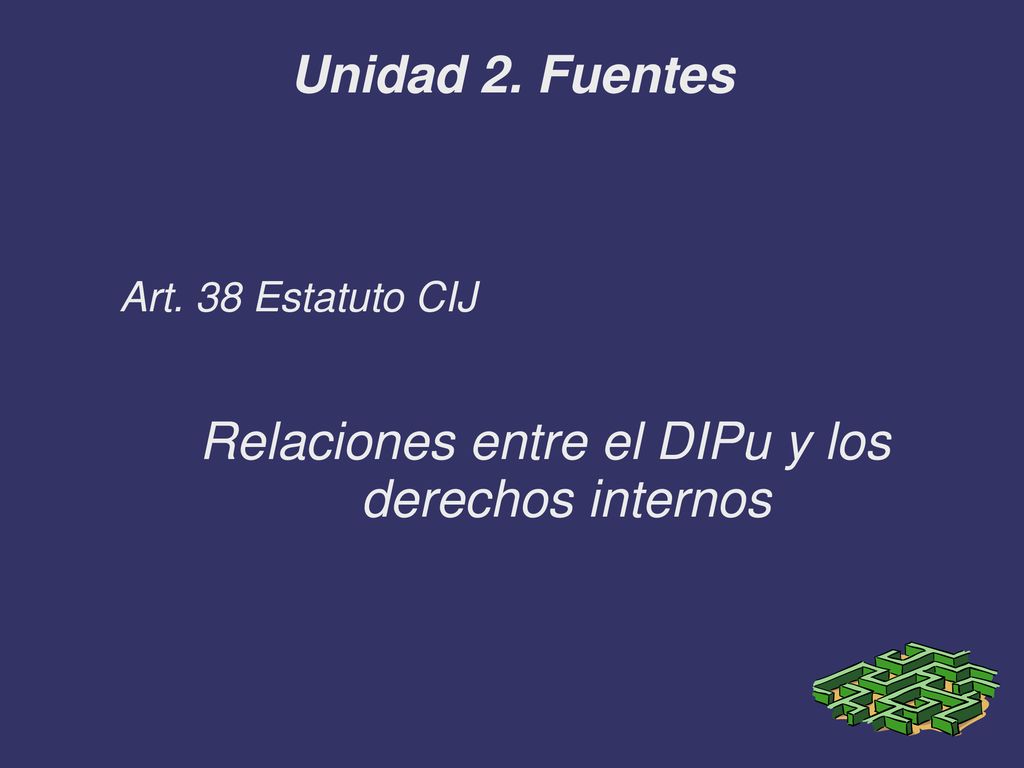 Unidad 2. Fuentes

Art. 38 Estatuto CIJ

Relaciones entre el DIPu y los derechos internos